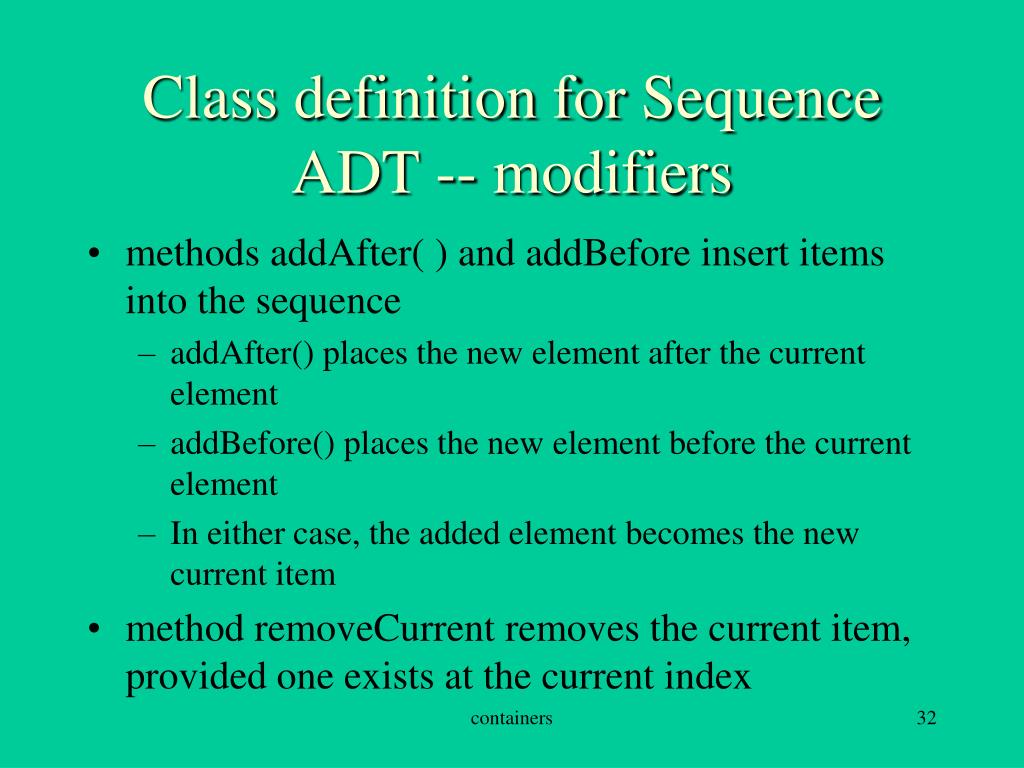 Class definition for Sequence ADT -- modifiers

• methods addAfter( ) and addBefore insert items into the sequence
  – addAfter() places the new element after the current element
  – addBefore() places the new element before the current element
  – In either case, the added element becomes the new current item
• method removeCurrent removes the current item, provided one exists at the current index

containers

32